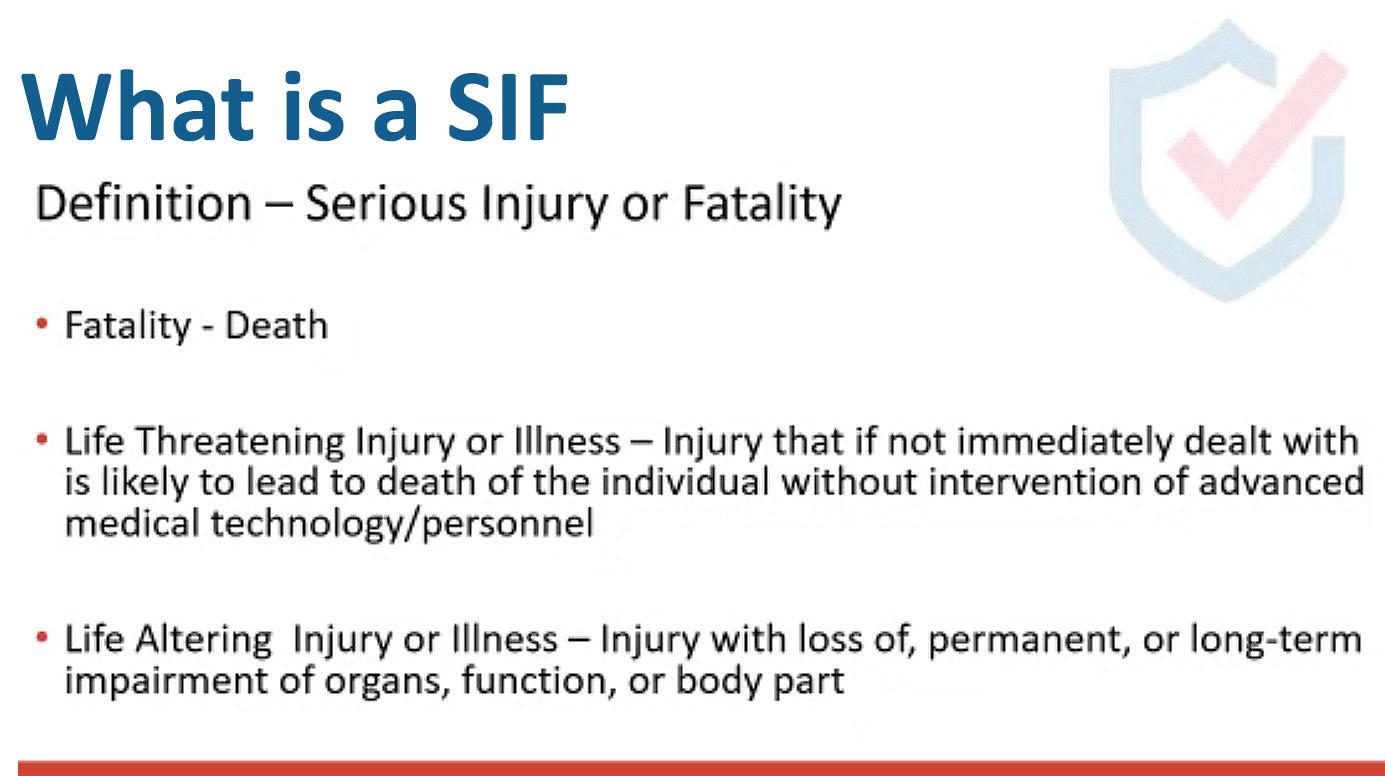 What is a SIF

Definition – Serious Injury or Fatality

• Fatality - Death

• Life Threatening Injury or Illness – Injury that if not immediately dealt with is likely to lead to death of the individual without intervention of advanced medical technology/personnel

• Life Altering Injury or Illness – Injury with loss of, permanent, or long-term impairment of organs, function, or body part